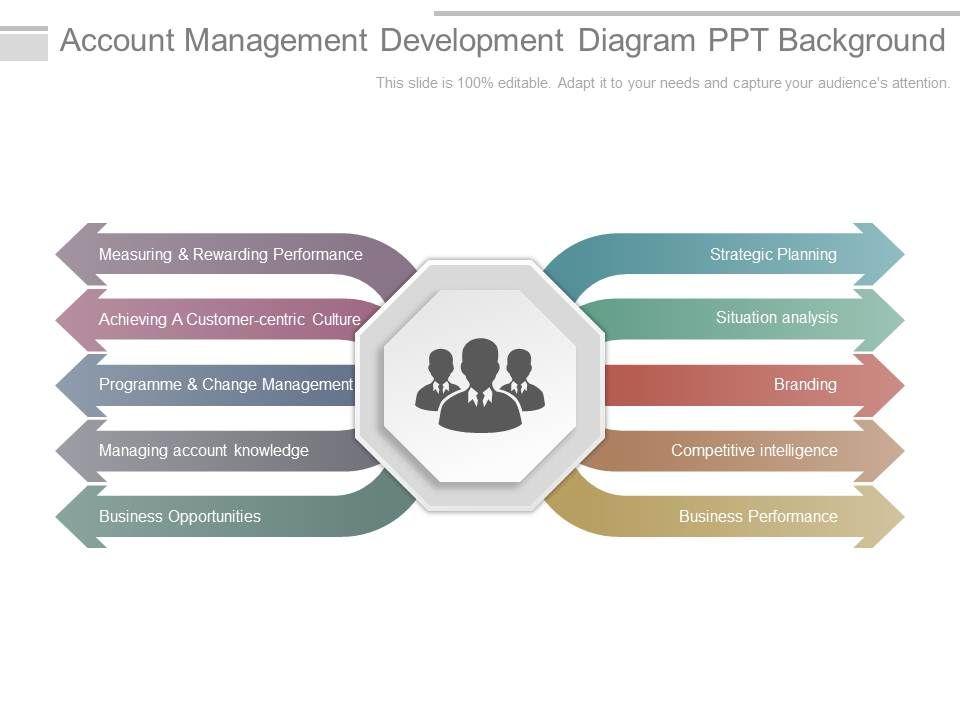 Account Management Development Diagram PPT Background

This slide is 100% editable. Adapt it to your needs and capture your audience's attention.

Measuring & Rewarding Performance

Achieving A Customer-centric Culture

Programme & Change Management

Managing account knowledge

Business Opportunities

Strategic Planning

Situation analysis

Branding

Competitive intelligence

Business Performance